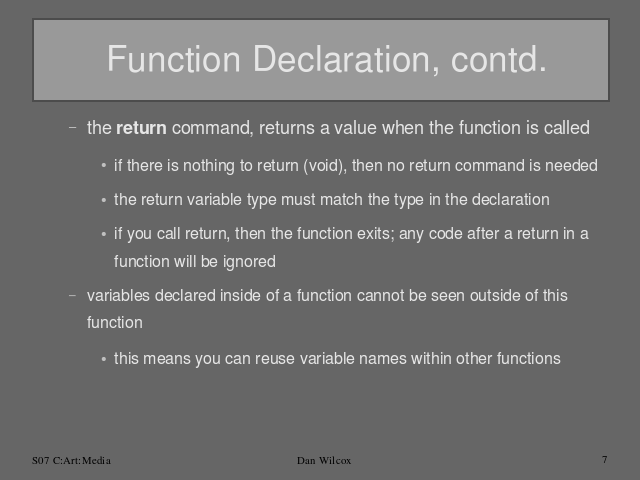 Function Declaration, contd.

– the return command, returns a value when the function is called

• if there is nothing to return (void), then no return command is needed

• the return variable type must match the type in the declaration

• if you call return, then the function exits; any code after a return in a function will be ignored

– variables declared inside of a function cannot be seen outside of this function

• this means you can reuse variable names within other functions

S07 C:Art:Media

Dan Wilcox

7